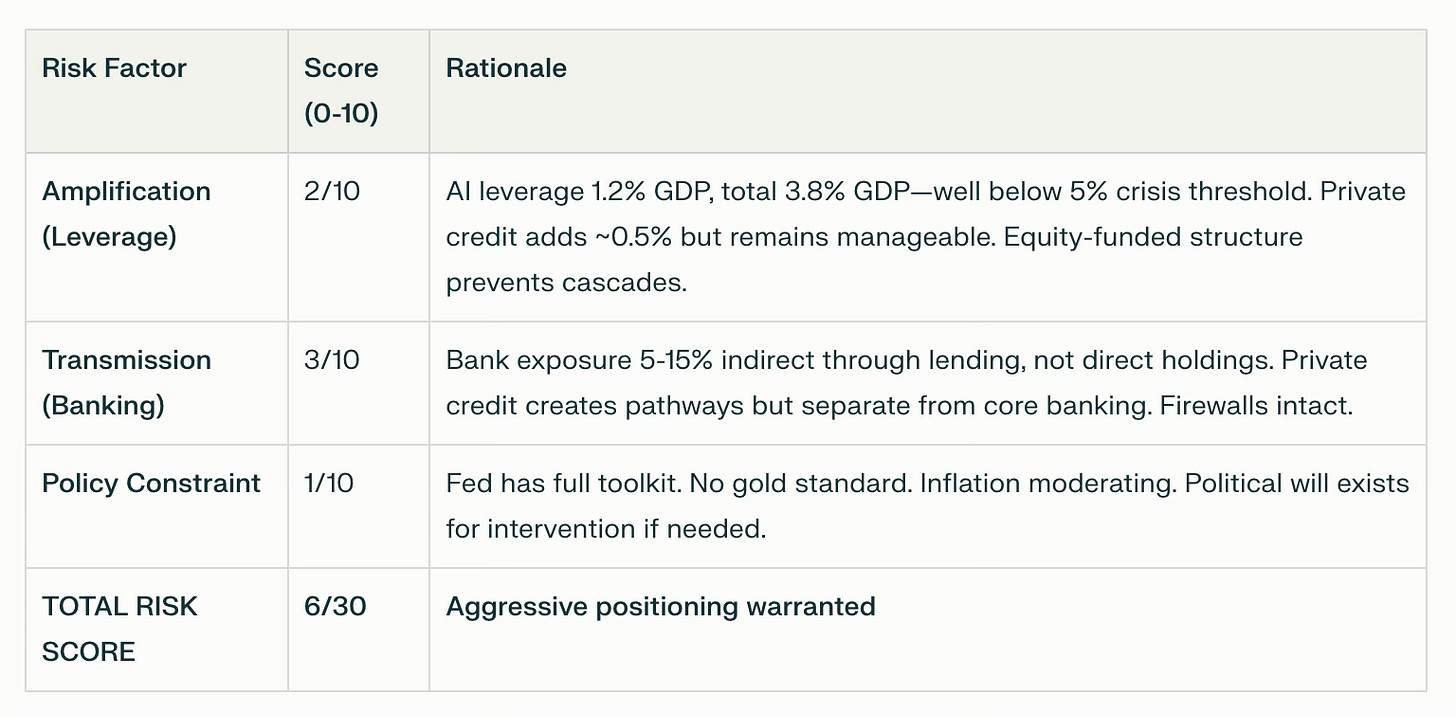 | Risk Factor | Score (0-10) | Rationale |
|---|---|---|
| Amplification (Leverage) | 2/10 | AI leverage 1.2% GDP, total 3.8% GDP—well below 5% crisis threshold. Private credit adds ~0.5% but remains manageable. Equity-funded structure prevents cascades. |
| Transmission (Banking) | 3/10 | Bank exposure 5-15% indirect through lending, not direct holdings. Private credit creates pathways but separate from core banking. Firewalls intact. |
| Policy Constraint | 1/10 | Fed has full toolkit. No gold standard. Inflation moderating. Political will exists for intervention if needed. |
| TOTAL RISK SCORE | 6/30 | Aggressive positioning warranted |